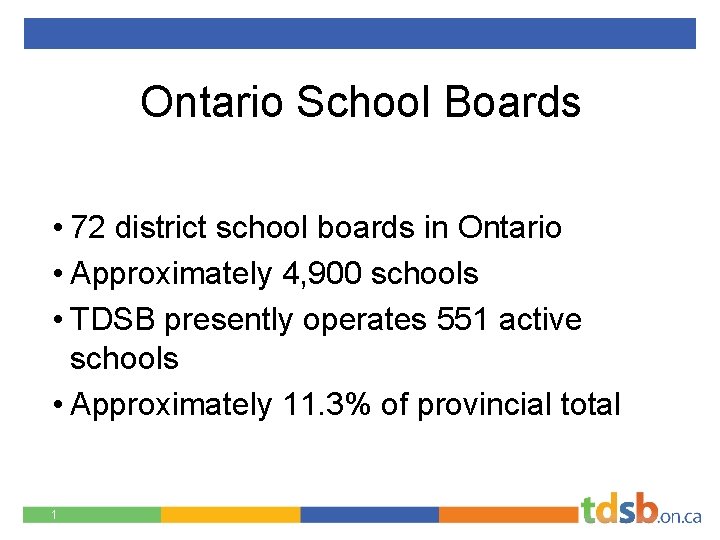 Ontario School Boards

• 72 district school boards in Ontario
• Approximately 4,900 schools
• TDSB presently operates 551 active schools
• Approximately 11.3% of provincial total

1

tdsb.on.ca